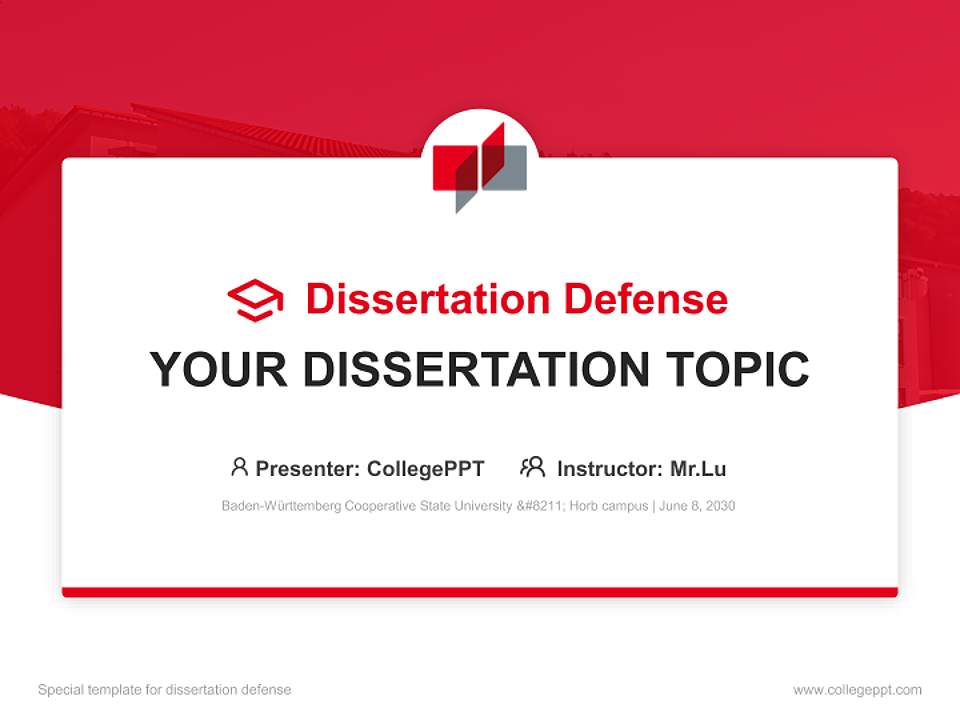 Dissertation Defense

YOUR DISSERTATION TOPIC

Presenter: CollegePPT Instructor: Mr.Lu

Baden-Württemberg Cooperative State University &#8211; Horb campus | June 8, 2030

Special template for dissertation defense

www.collegeppt.com